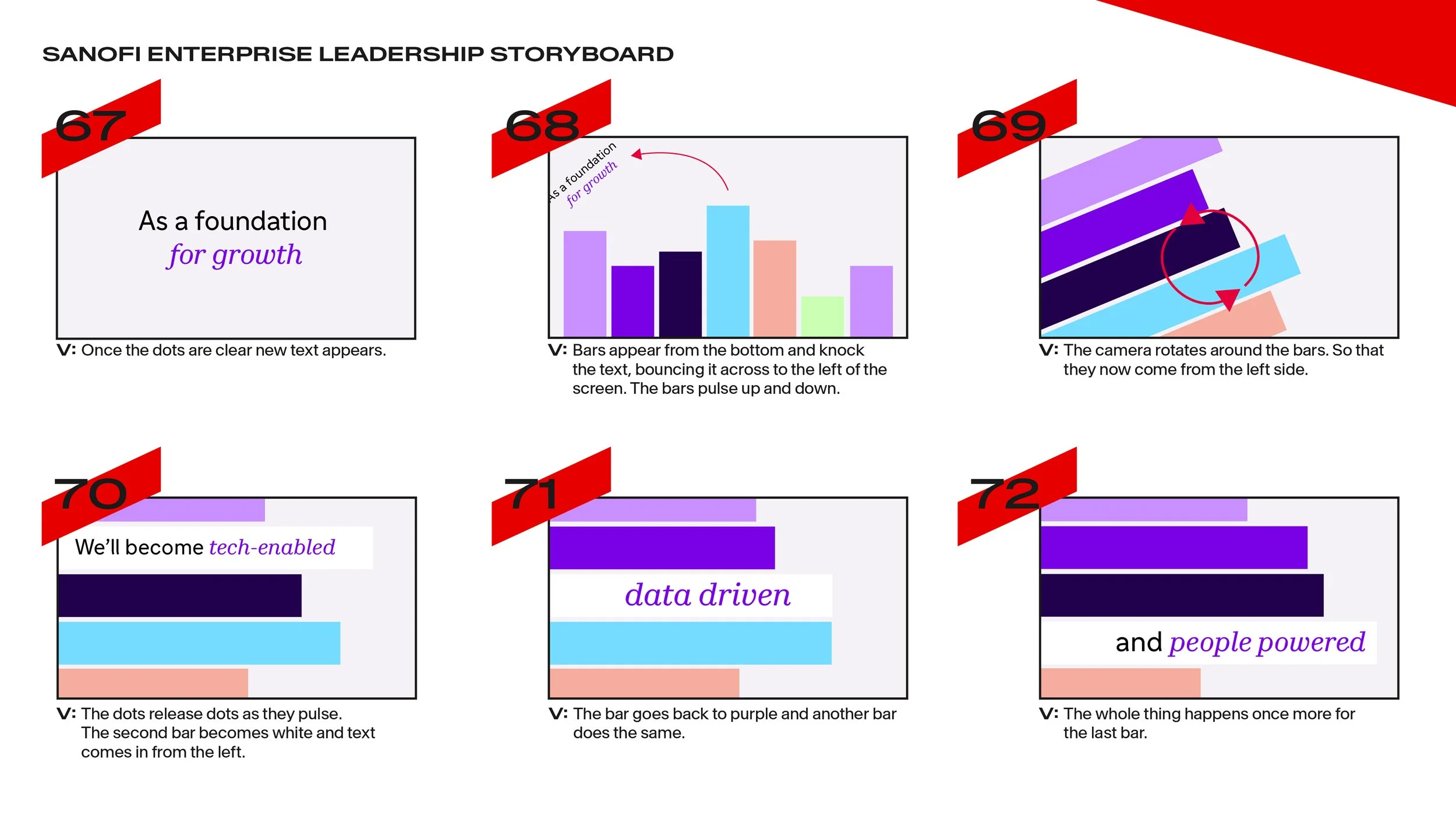 SANOFI ENTERPRISE LEADERSHIP STORYBOARD

67

As a foundation
for growth

V: Once the dots are clear new text appears.

68

As a foundation
for growth

V: Bars appear from the bottom and knock the text, bouncing it across to the left of the screen. The bars pulse up and down.

69

V: The camera rotates around the bars. So that they now come from the left side.

70

We'll become tech-enabled

V: The dots release dots as they pulse. The second bar becomes white and text comes in from the left.

71

data driven

V: The bar goes back to purple and another bar does the same.

72

and people powered

V: The whole thing happens once more for the last bar.